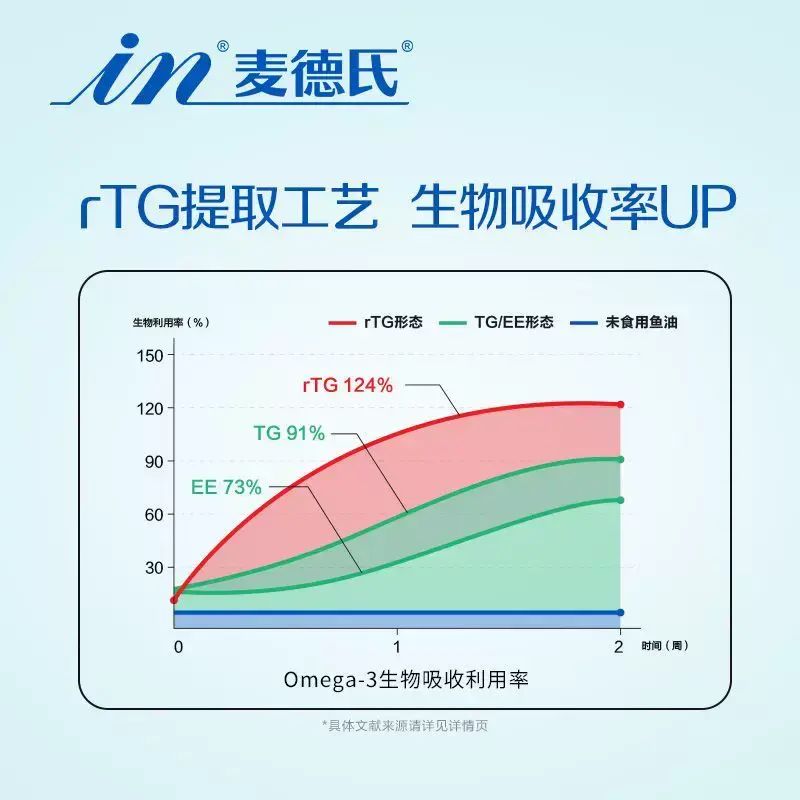 in® 麦德氏®

rTG提取工艺 生物吸收率UP

生物利用率（%）

rTG形态 TG/EE形态 未食用鱼油

150
120
90
60
30

rTG 124%
TG 91%
EE 73%

0 1 2 时间（周）

Omega-3生物吸收利用率

*具体文献来源请详见详情页